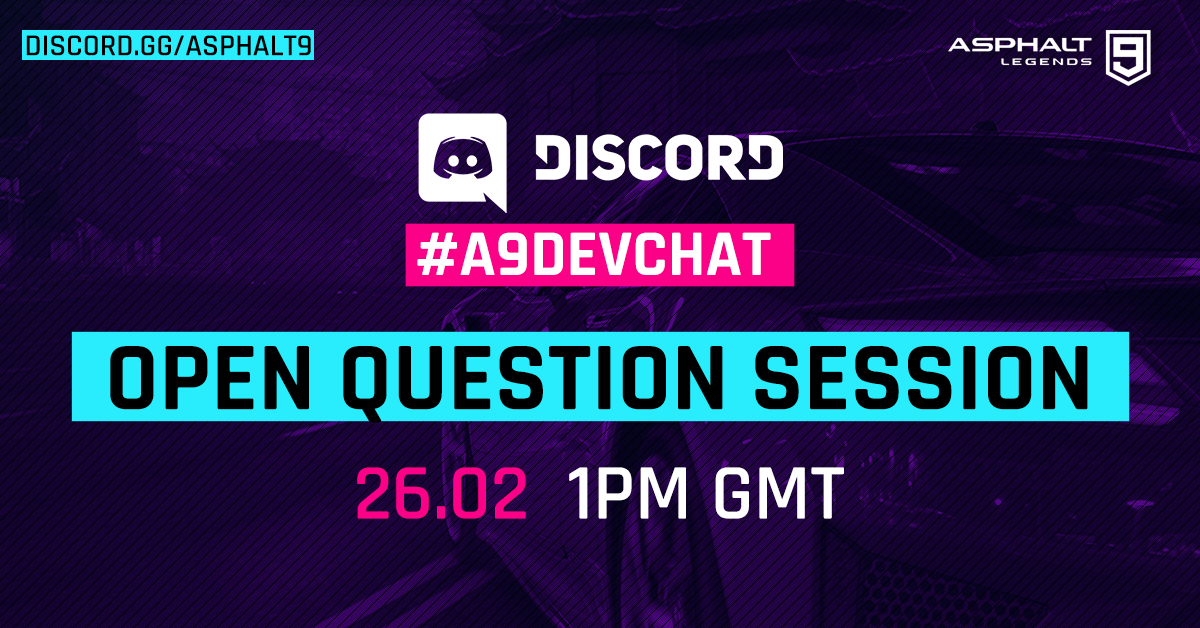 DISCORD.GG/ASPHALT9

ASPHALT LEGENDS 9

DISCORD

#A9DEVCHAT

OPEN QUESTION SESSION

26.02 1PM GMT